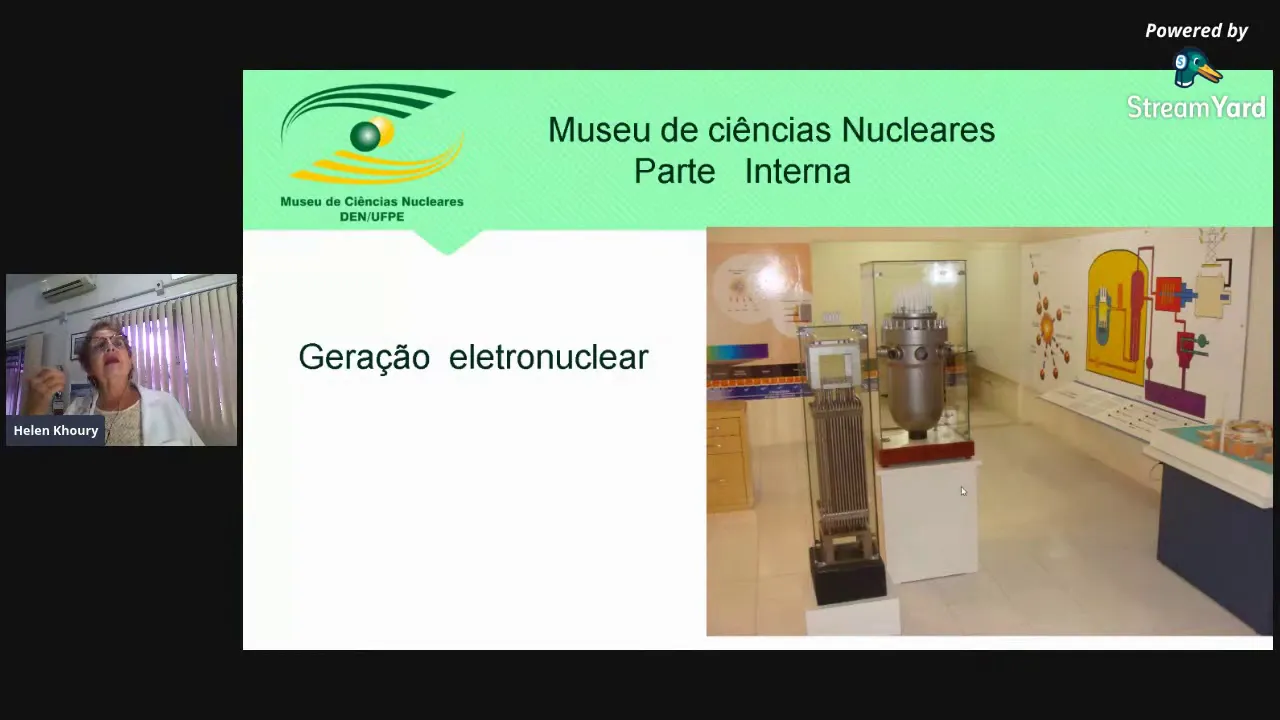 Powered by
StreamYard

Museu de Ciências Nucleares
DEN/UFPE

Museu de ciências Nucleares
Parte Interna

Geração eletronuclear

Helen Khoury